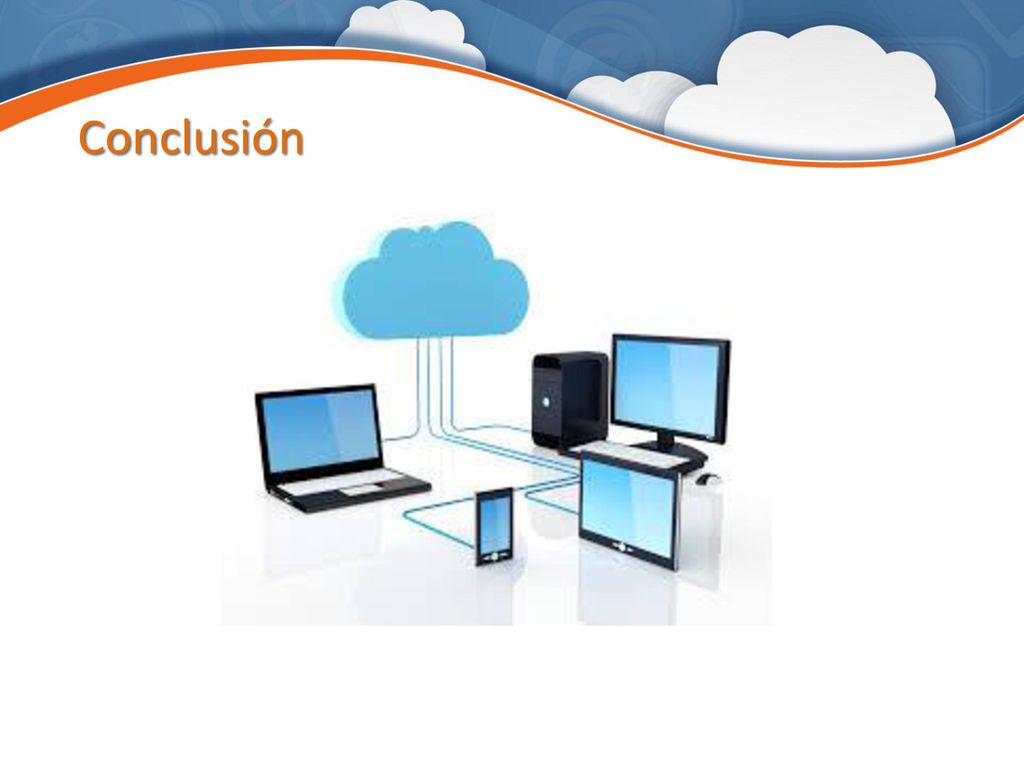 Conclusión